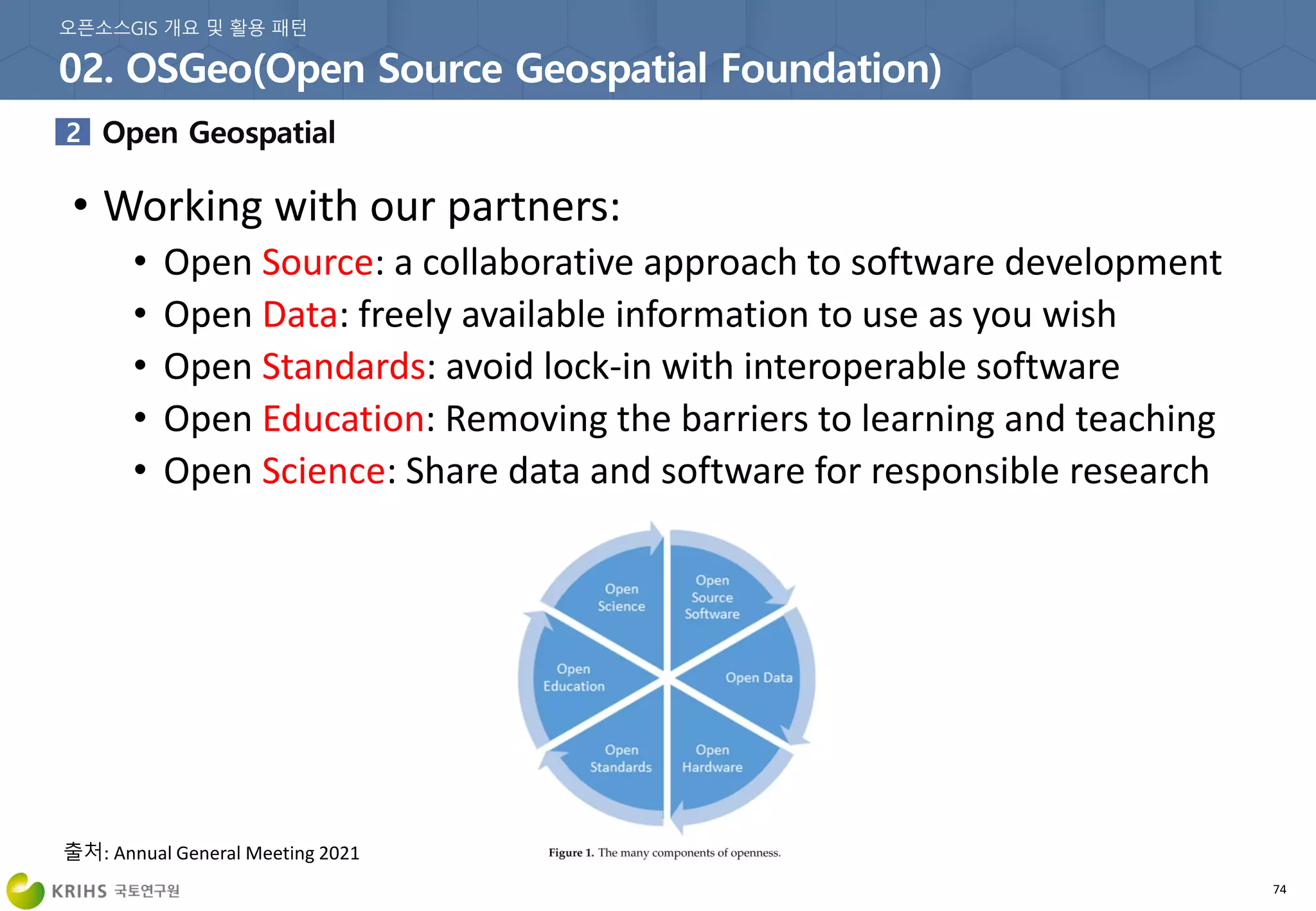 오픈소스GIS 개요 및 활용 패턴

02. OSGeo(Open Source Geospatial Foundation)

2 Open Geospatial

• Working with our partners:
 • Open Source: a collaborative approach to software development
 • Open Data: freely available information to use as you wish
 • Open Standards: avoid lock-in with interoperable software
 • Open Education: Removing the barriers to learning and teaching
 • Open Science: Share data and software for responsible research

Open Science

Open Source Software

Open Data

Open Hardware

Open Standards

Open Education

Figure 1. The many components of openness.

출처: Annual General Meeting 2021

KRIHS 국토연구원

74